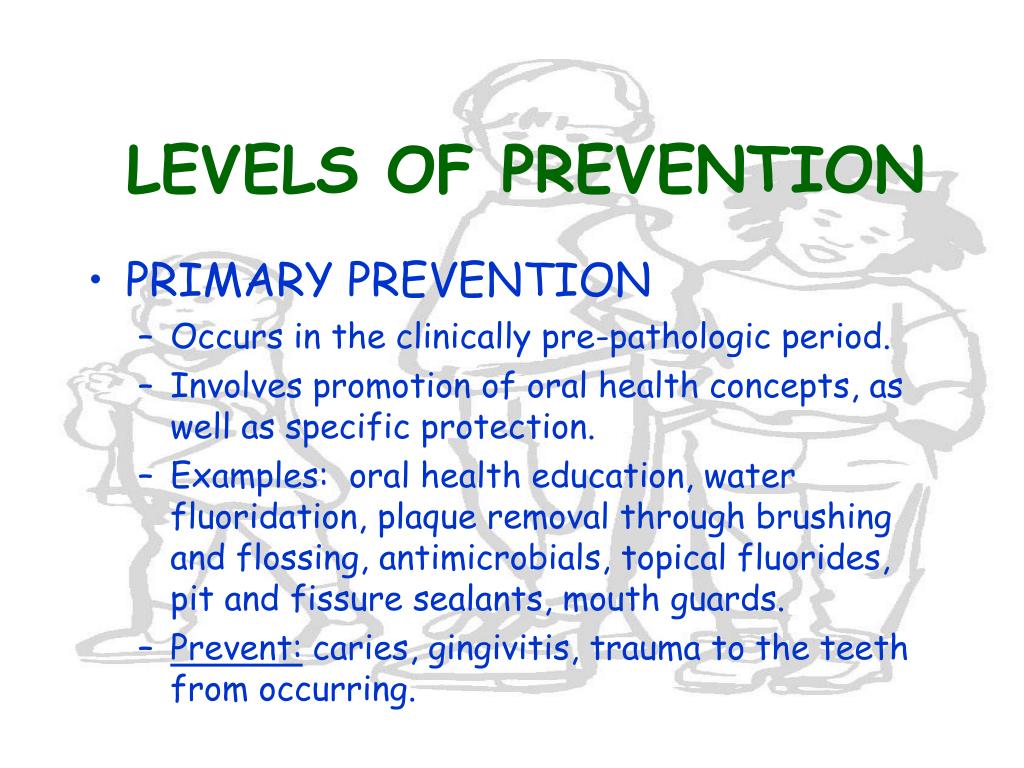 LEVELS OF PREVENTION

• PRIMARY PREVENTION
– Occurs in the clinically pre-pathologic period.
– Involves promotion of oral health concepts, as well as specific protection.
– Examples: oral health education, water fluoridation, plaque removal through brushing and flossing, antimicrobials, topical fluorides, pit and fissure sealants, mouth guards.
– Prevent: caries, gingivitis, trauma to the teeth from occurring.